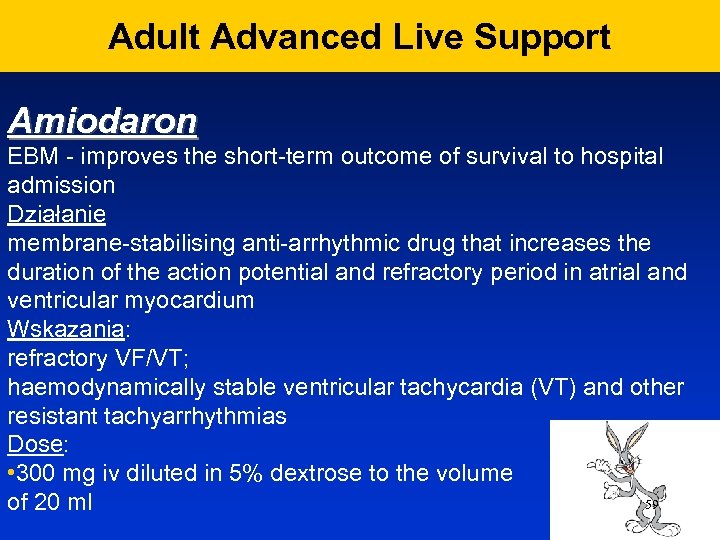 Adult Advanced Live Support

Amiodaron

EBM - improves the short-term outcome of survival to hospital admission

Działanie

membrane-stabilising anti-arrhythmic drug that increases the duration of the action potential and refractory period in atrial and ventricular myocardium

Wskazania:

refractory VF/VT;

haemodynamically stable ventricular tachycardia (VT) and other resistant tachyarrhythmias

Dose:

•300 mg iv diluted in 5% dextrose to the volume of 20 ml

59